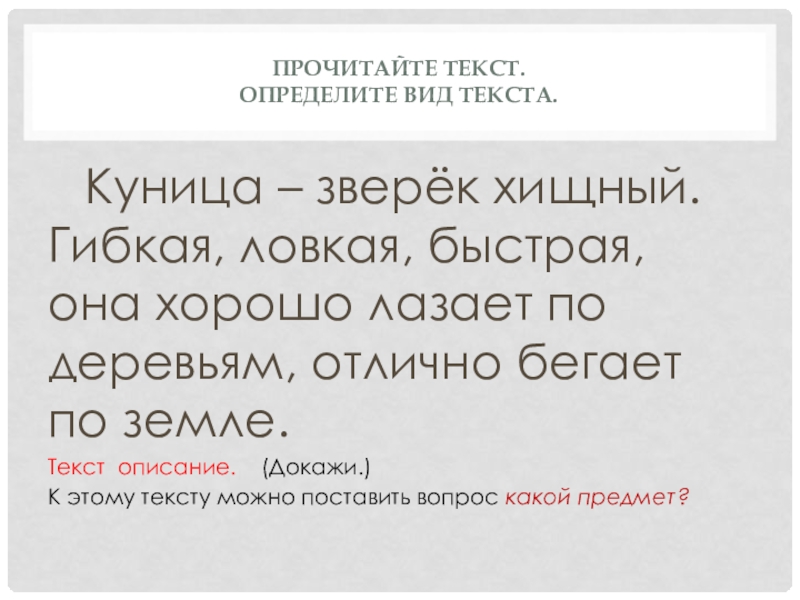 ПРОЧИТАЙТЕ ТЕКСТ.
ОПРЕДЕЛИТЕ ВИД ТЕКСТА.

Куница – зверёк хищный. Гибкая, ловкая, быстрая, она хорошо лазает по деревьям, отлично бегает по земле.

Текст описание. (Докажи.)
К этому тексту можно поставить вопрос какой предмет?